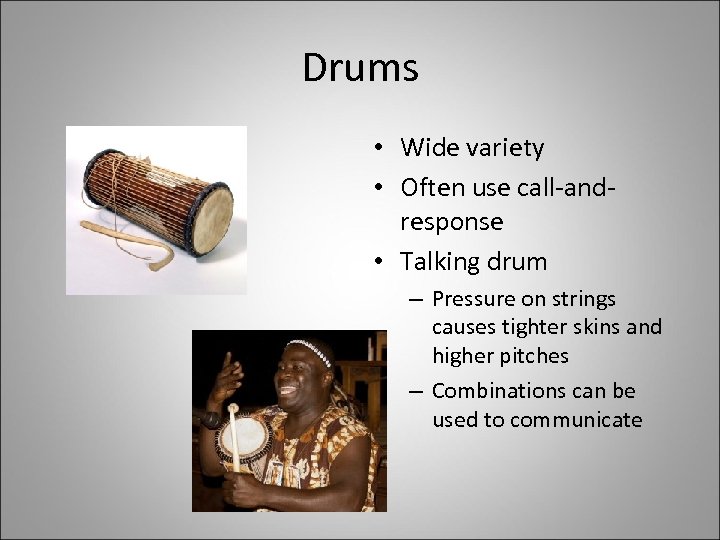 Drums

• Wide variety
• Often use call-and-response
• Talking drum
– Pressure on strings causes tighter skins and higher pitches
– Combinations can be used to communicate